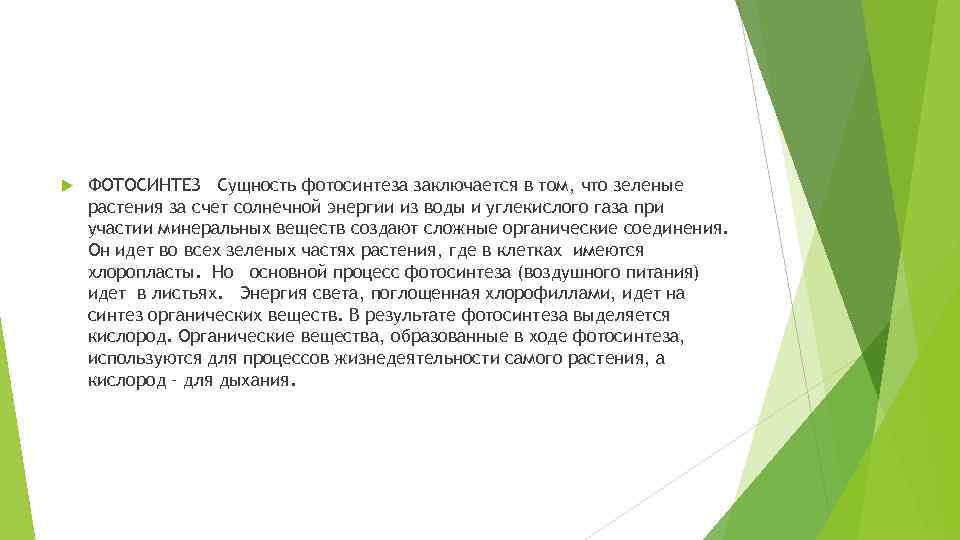 ФОТОСИНТЕЗ Сущность фотосинтеза заключается в том, что зеленые растения за счет солнечной энергии из воды и углекислого газа при участии минеральных веществ создают сложные органические соединения. Он идет во всех зеленых частях растения, где в клетках имеются хлоропласты. Но основной процесс фотосинтеза (воздушного питания) идет в листьях. Энергия света, поглощенная хлорофиллами, идет на синтез органических веществ. В результате фотосинтеза выделяется кислород. Органические вещества, образованные в ходе фотосинтеза, используются для процессов жизнедеятельности самого растения, а кислород - для дыхания.